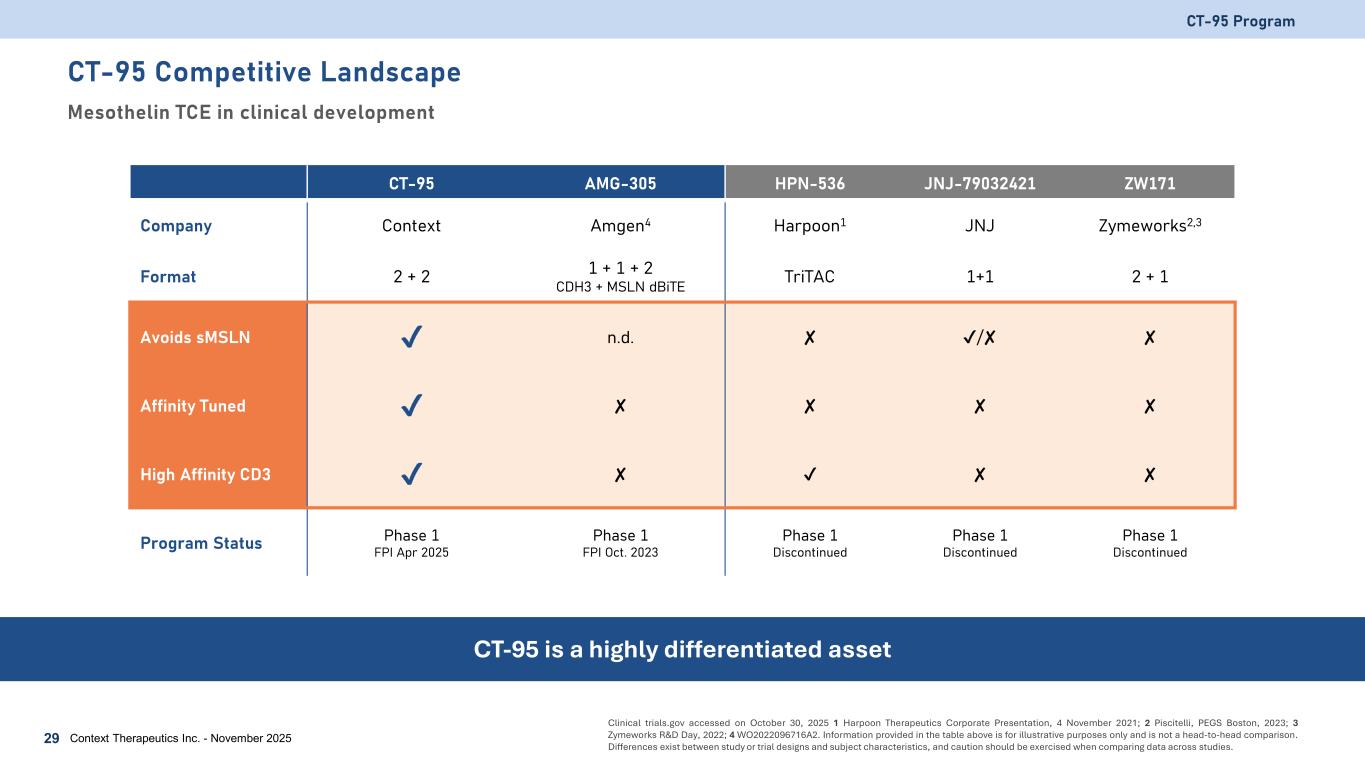 CT-95 Program

CT-95 Competitive Landscape

Mesothelin TCE in clinical development

| | CT-95 | AMG-305 | HPN-536 | JNJ-79032421 | ZW171 |
|---|---|---|---|---|---|
| Company | Context | Amgen$^4$ | Harpoon$^1$ | JNJ | Zymeworks$^{2,3}$ |
| Format | 2 + 2 | 1 + 1 + 2 CDH3 + MSLN dBiTE | TriTAC | 1+1 | 2 + 1 |
| Avoids sMSLN | ✓ | n.d. | ✗ | ✓/✗ | ✗ |
| Affinity Tuned | ✓ | ✗ | ✗ | ✗ | ✗ |
| High Affinity CD3 | ✓ | ✗ | ✓ | ✗ | ✗ |
| Program Status | Phase 1 FPI Apr 2025 | Phase 1 FPI Oct. 2023 | Phase 1 Discontinued | Phase 1 Discontinued | Phase 1 Discontinued |

CT-95 is a highly differentiated asset

29 Context Therapeutics Inc. - November 2025

Clinical trials.gov accessed on October 30, 2025 1 Harpoon Therapeutics Corporate Presentation, 4 November 2021; 2 Piscitelli, PEGS Boston, 2023; 3 Zymeworks R&D Day, 2022; 4 WO2022096716A2. Information provided in the table above is for illustrative purposes only and is not a head-to-head comparison. Differences exist between study or trial designs and subject characteristics, and caution should be exercised when comparing data across studies.